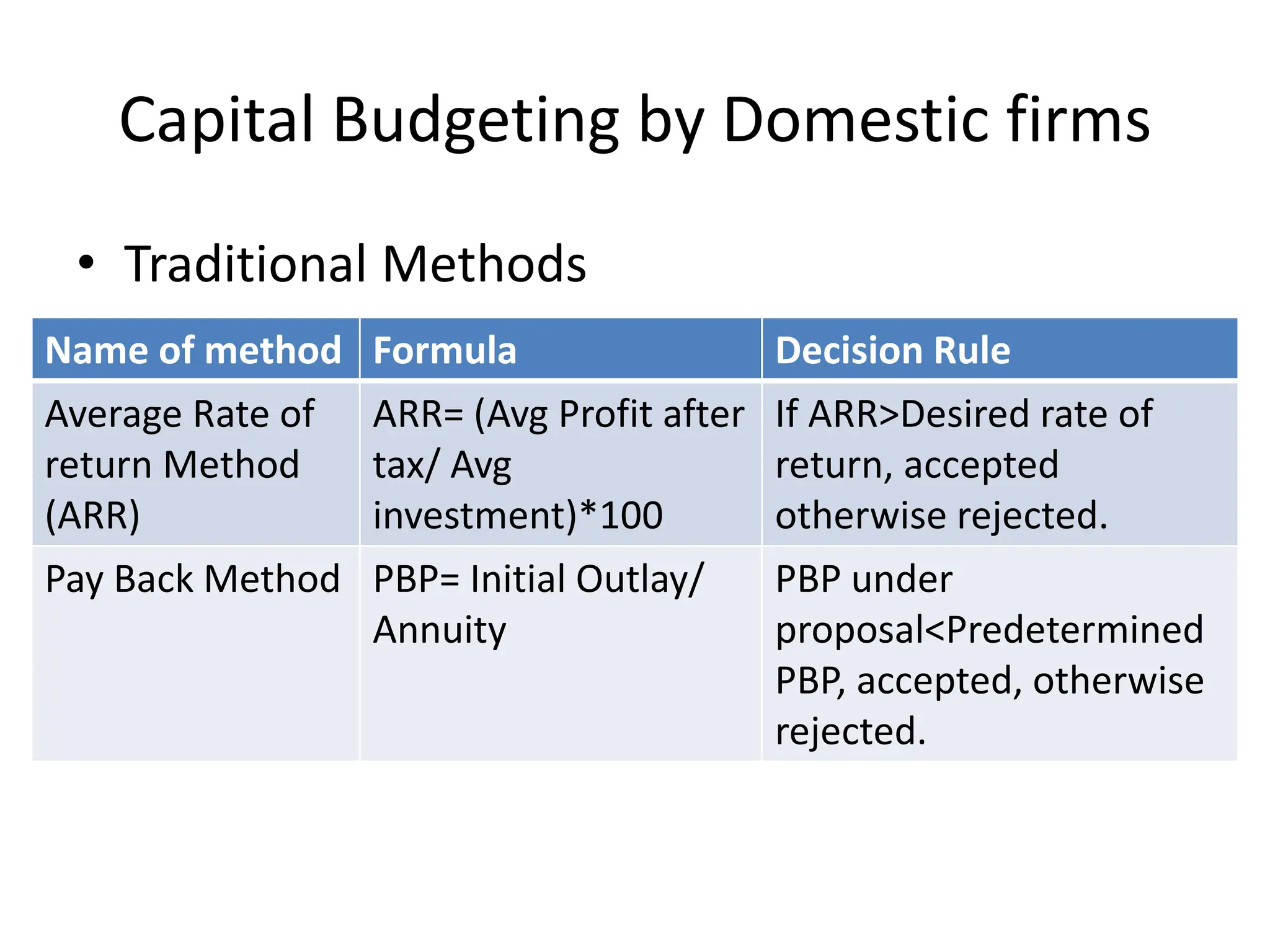 Capital Budgeting by Domestic firms

• Traditional Methods

| Name of method | Formula | Decision Rule |
|---|---|---|
| Average Rate of return Method (ARR) | ARR= (Avg Profit after tax/ Avg investment)*100 | If ARR>Desired rate of return, accepted otherwise rejected. |
| Pay Back Method | PBP= Initial Outlay/ Annuity | PBP under proposal<Predetermined PBP, accepted, otherwise rejected. |